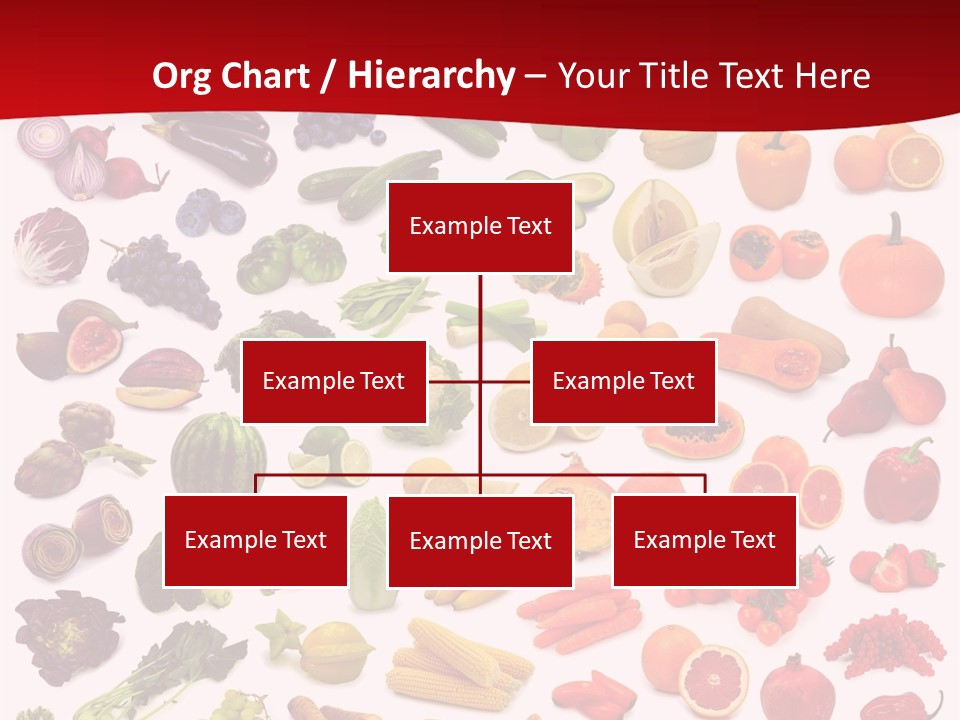 Org Chart / Hierarchy – Your Title Text Here

Example Text

Example Text

Example Text

Example Text

Example Text

Example Text